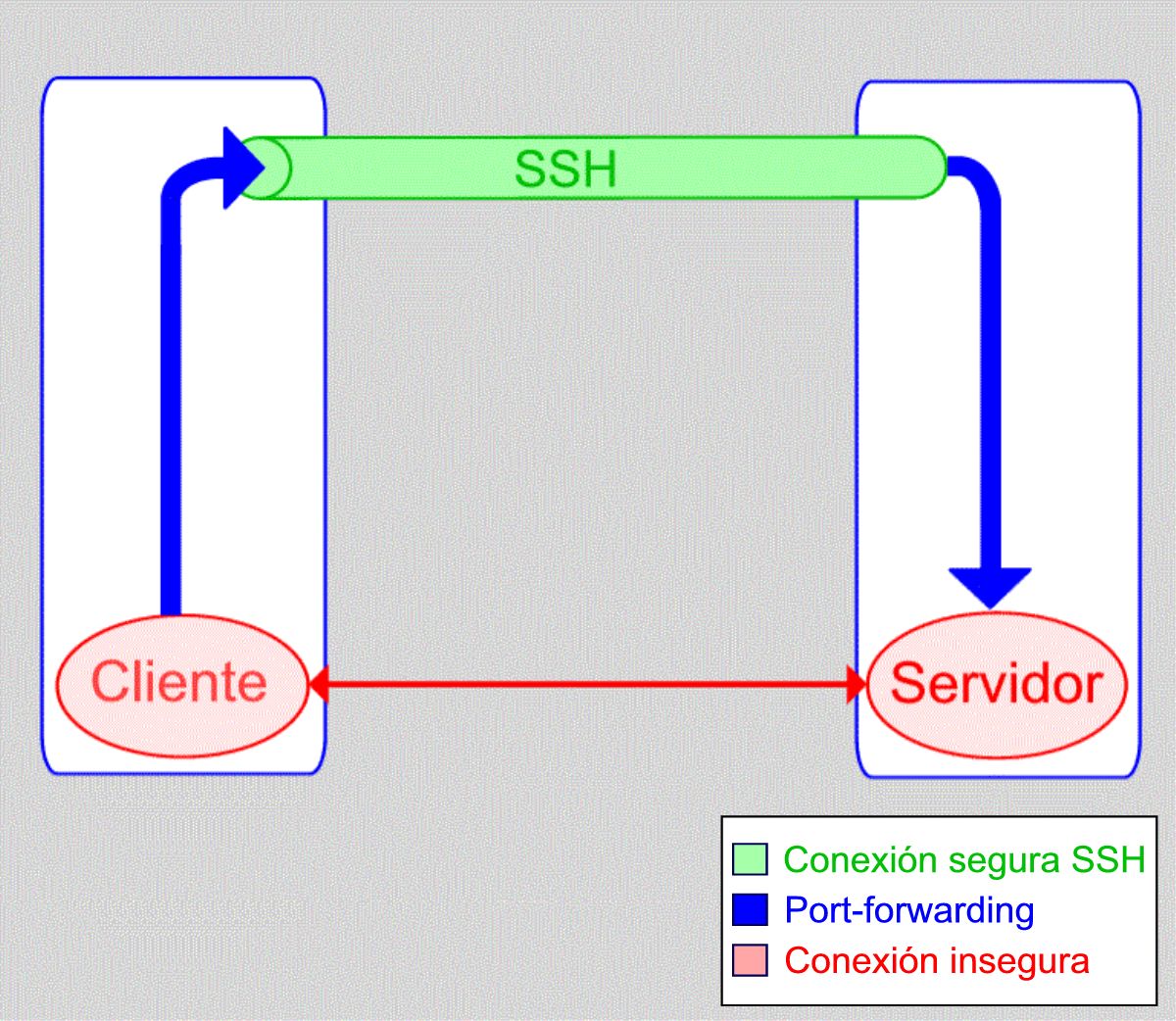 SSH

Cliente

Servidor

Conexión segura SSH
Port-forwarding
Conexión insegura